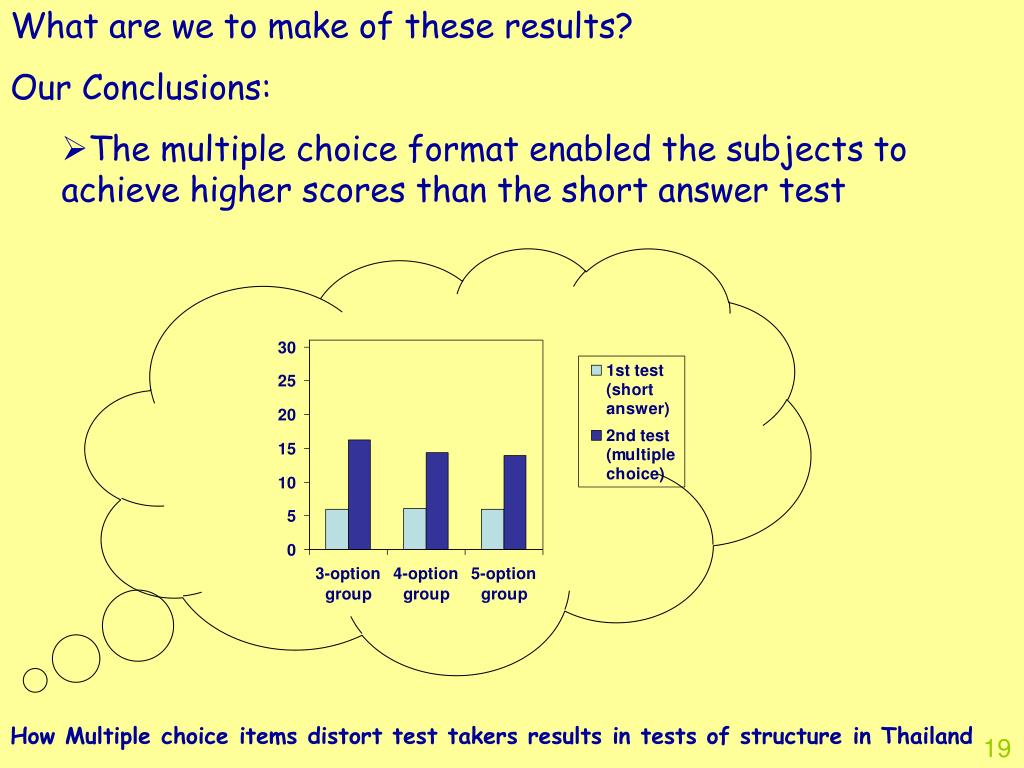 What are we to make of these results?

Our Conclusions:

➢The multiple choice format enabled the subjects to achieve higher scores than the short answer test

30
25
20
15
10
5
0

3-option group
4-option group
5-option group

1st test (short answer)
2nd test (multiple choice)

How Multiple choice items distort test takers results in tests of structure in Thailand

19